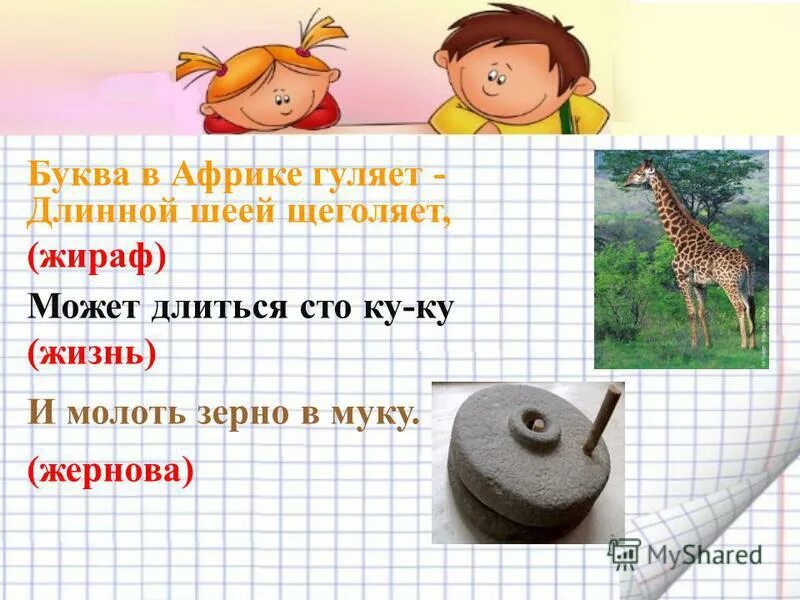 Буква в Африке гуляет - Длинной шеей щеголяет,

(жираф)

Может длиться сто ку-ку

(жизнь)

И молоть зерно в муку.

(жернова)

MyShared